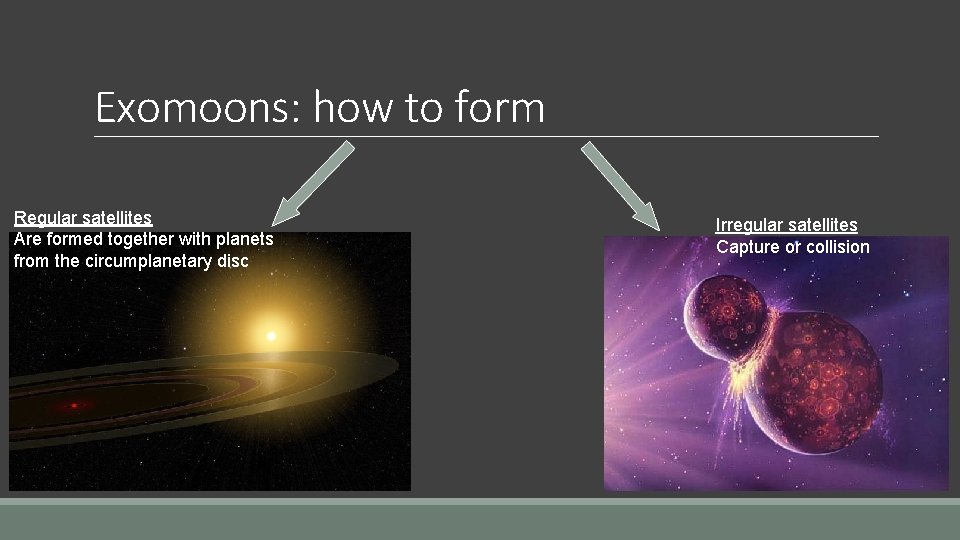 Exomoons: how to form

Regular satellites
Are formed together with planets from the circumplanetary disc

Irregular satellites
Capture or collision